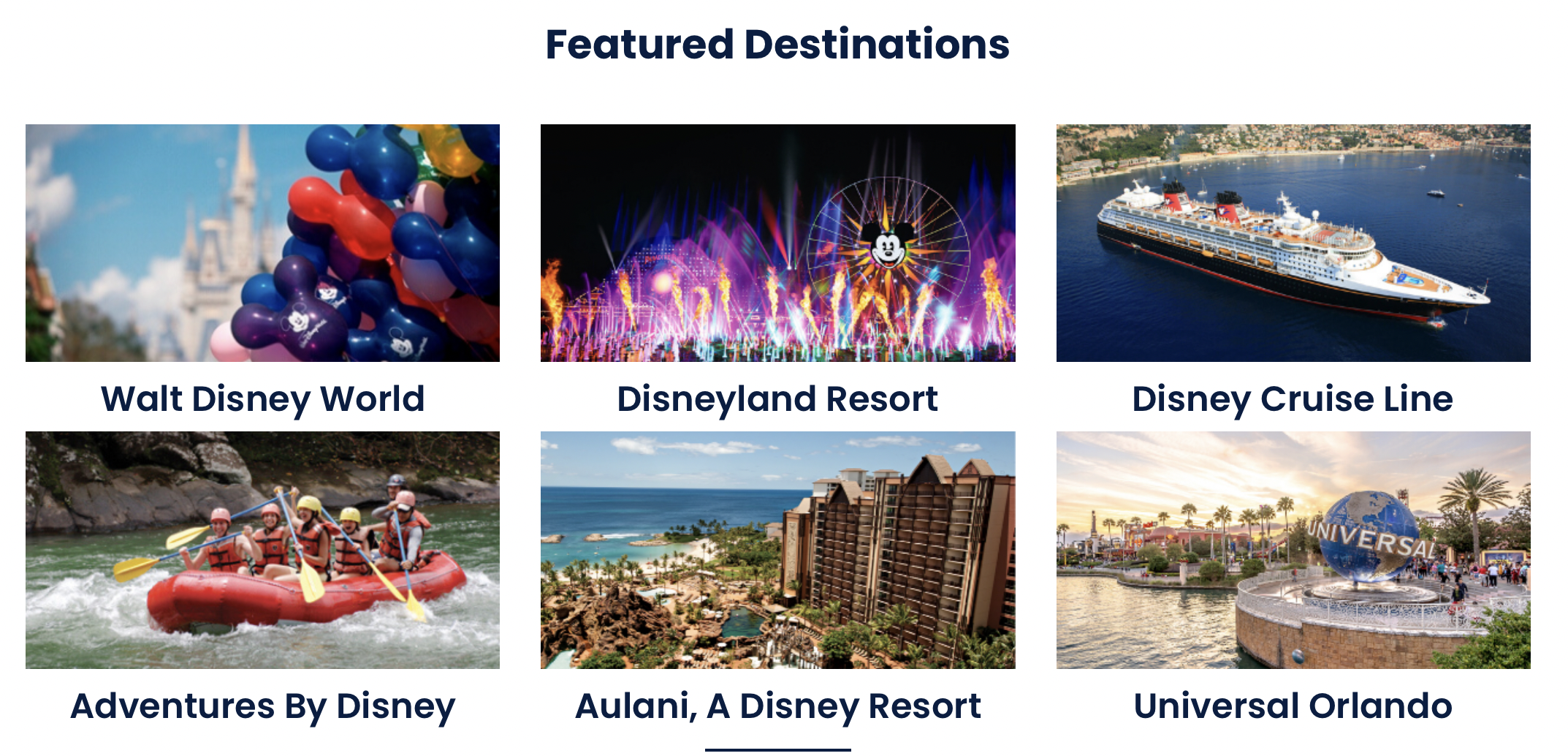 Featured Destinations

Walt Disney World

Disneyland Resort

Disney Cruise Line

Adventures By Disney

Aulani, A Disney Resort

UNIVERSAL

Universal Orlando